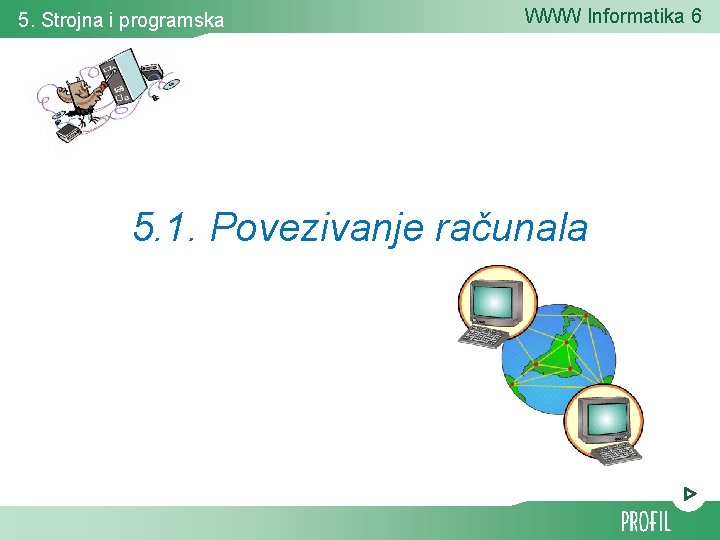 5. Strojna i programska

WWW Informatika 6

5.1. Povezivanje računala

PROFIL